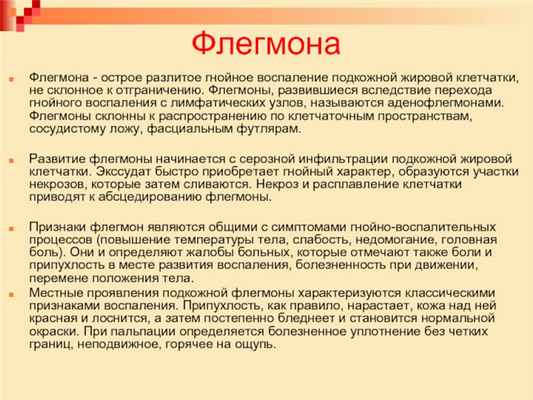 Флегмона

Флегмона - острое разлитое гнойное воспаление подкожной жировой клетчатки, не склонное к отграничению. Флегмоны, развившиеся вследствие перехода гнойного воспаления с лимфатических узлов, называются аденофлегмонами. Флегмоны склонны к распространению по клетчаточным пространствам, сосудистому ложу, фасциальным футлярам.

Развитие флегмоны начинается с серозной инфильтрации подкожной жировой клетчатки. Экссудат быстро приобретает гнойный характер, образуются участки некрозов, которые затем сливаются. Некроз и расплавление клетчатки приводят к абсцедированию флегмоны.

Признаки флегмон являются общими с симптомами гнойно-воспалительных процессов (повышение температуры тела, слабость, недомогание, головная боль). Они и определяют жалобы больных, которые отмечают также боли и припухлость в месте развития воспаления, болезненность при движении, перемене положения тела.

Местные проявления подкожной флегмоны характеризуются классическими признаками воспаления. Припухлость, как правило, нарастает, кожа над ней красная и лоснится, а затем постепенно бледнеет и становится нормальной окраски. При пальпации определяется болезненное уплотнение без четких границ, неподвижное, горячее на ощупь.